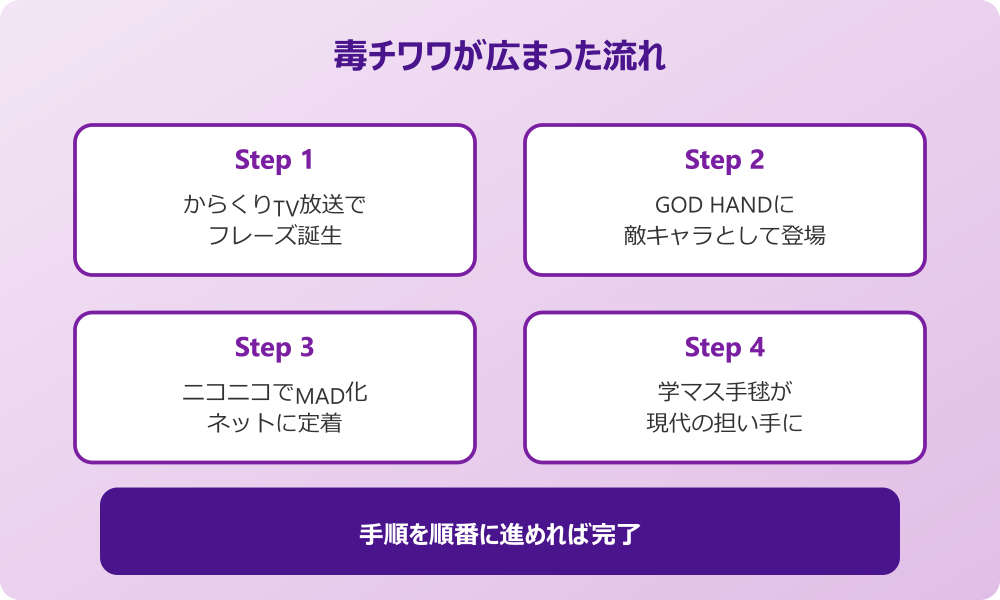 毒チワワが広まった流れ

Step 1
からくりTV放送で
フレーズ誕生

Step 2
GOD HANDに
敵キャラとして登場

Step 3
ニコニコでMAD化
ネットに定着

Step 4
学マス手毬が
現代の担い手に

手順を順番に進めれば完了